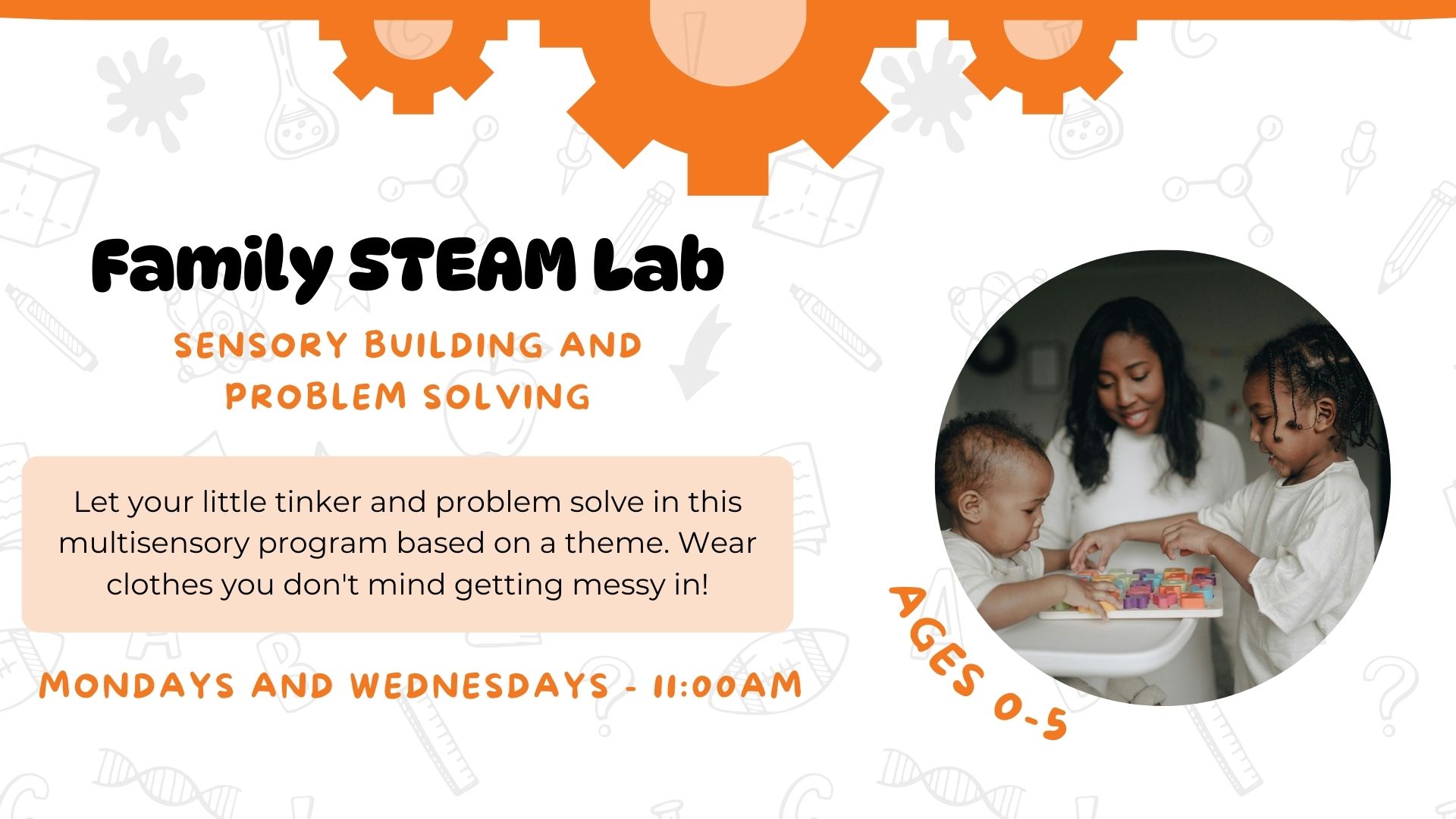 Family STEAM Lab

SENSORY BUILDING AND PROBLEM SOLVING

Let your little tinker and problem solve in this multisensory program based on a theme. Wear clothes you don't mind getting messy in!

MONDAYS AND WEDNESDAYS - 11:00AM

AGES 0-5